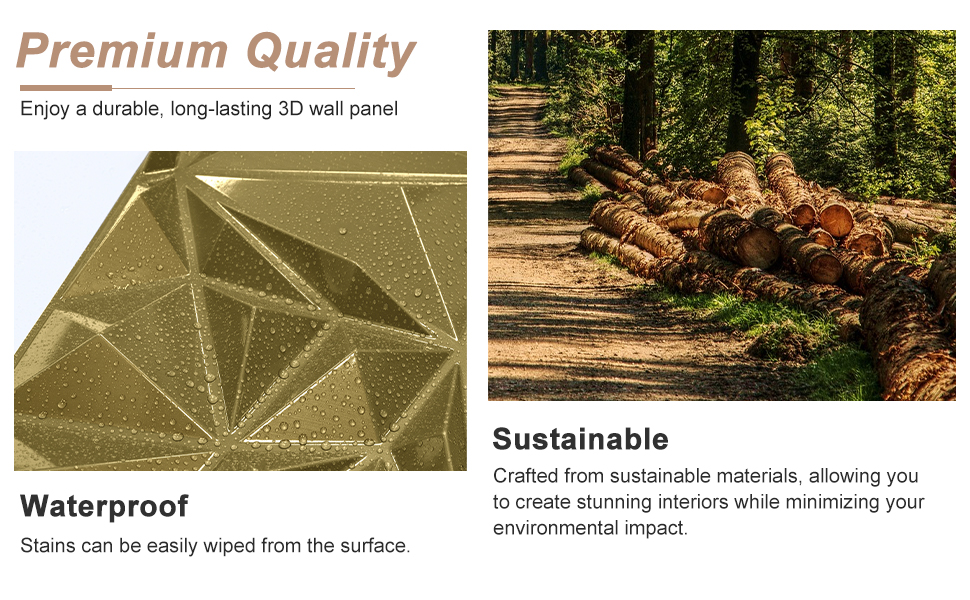 Premium Quality

Enjoy a durable, long-lasting 3D wall panel

Waterproof

Stains can be easily wiped from the surface.

Sustainable

Crafted from sustainable materials, allowing you to create stunning interiors while minimizing your environmental impact.